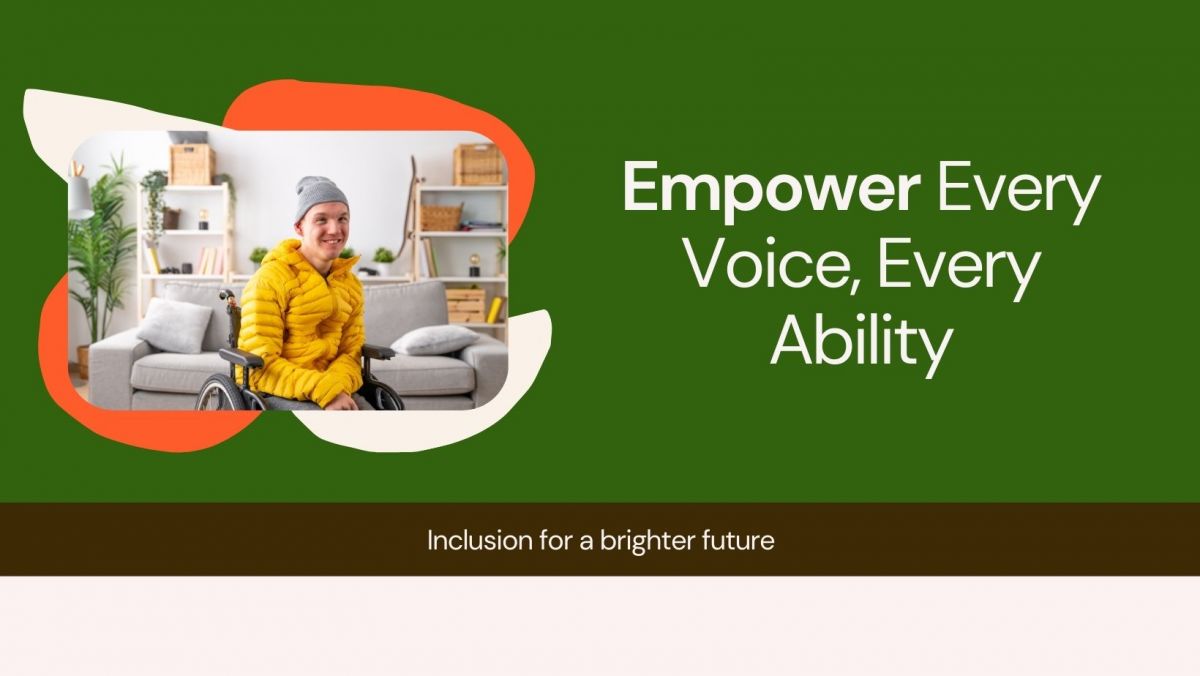 Empower Every Voice, Every Ability

Inclusion for a brighter future